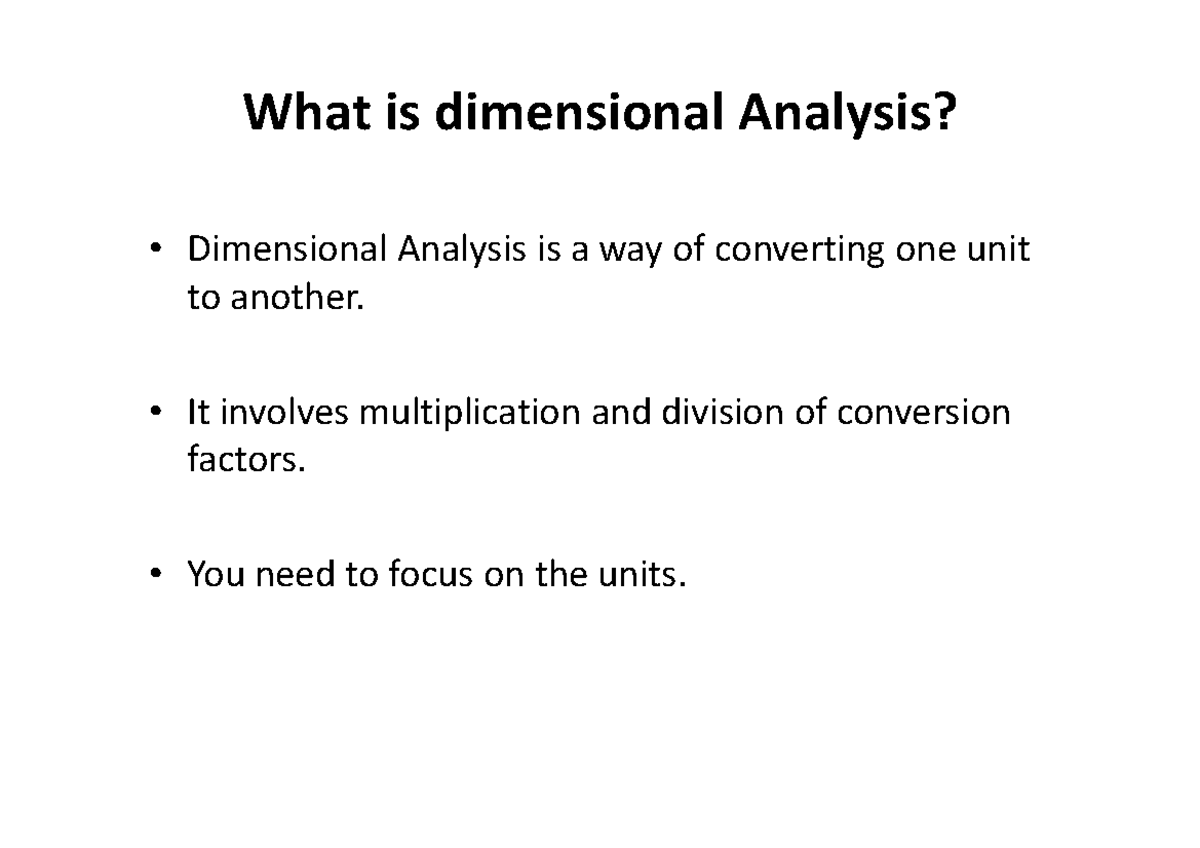 What is dimensional Analysis?

• Dimensional Analysis is a way of converting one unit to another.

• It involves multiplication and division of conversion factors.

• You need to focus on the units.